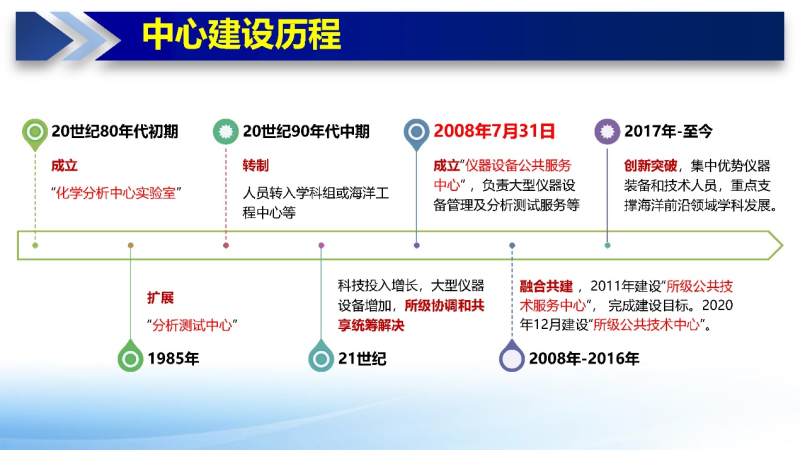 中心建设历程

20世纪80年代初期

成立

“化学分析中心实验室”

20世纪90年代中期

转制

人员转入学科组或海洋工程中心等

2008年7月31日

成立“仪器设备公共服务中心”，负责大型仪器设备管理及分析测试服务等

2017年-至今

创新突破，集中优势仪器装备和技术人员，重点支撑海洋前沿领域学科发展。

扩展

“分析测试中心”

1985年

科技投入增长，大型仪器设备增加，所级协调和共享统筹解决

21世纪

融合共建，2011年建设“所级公共技术服务中心”，完成建设目标。2020年12月建设“所级公共技术中心”。

2008年-2016年